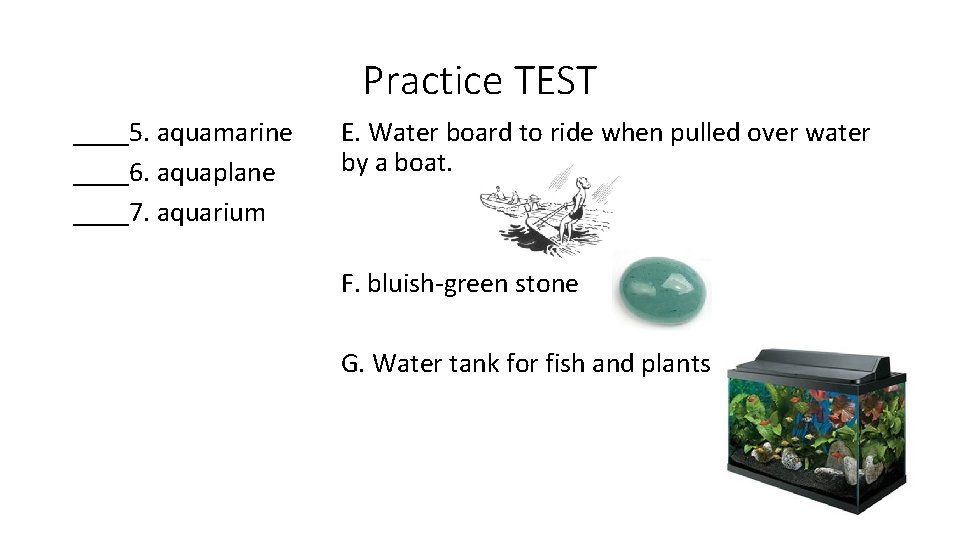 Practice TEST

____5. aquamarine
____6. aquaplane
____7. aquarium

E. Water board to ride when pulled over water by a boat.

F. bluish-green stone

G. Water tank for fish and plants